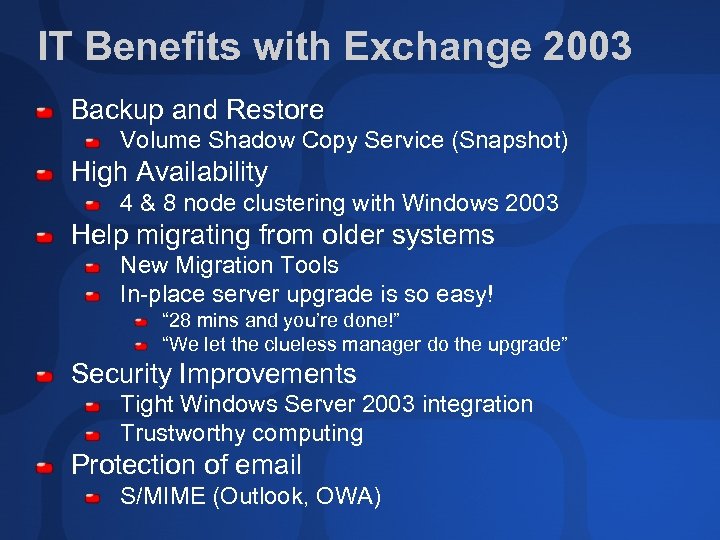 IT Benefits with Exchange 2003

Backup and Restore
Volume Shadow Copy Service (Snapshot)
High Availability
4 & 8 node clustering with Windows 2003
Help migrating from older systems
New Migration Tools
In-place server upgrade is so easy!
“28 mins and you’re done!”
“We let the clueless manager do the upgrade”
Security Improvements
Tight Windows Server 2003 integration
Trustworthy computing
Protection of email
S/MIME (Outlook, OWA)